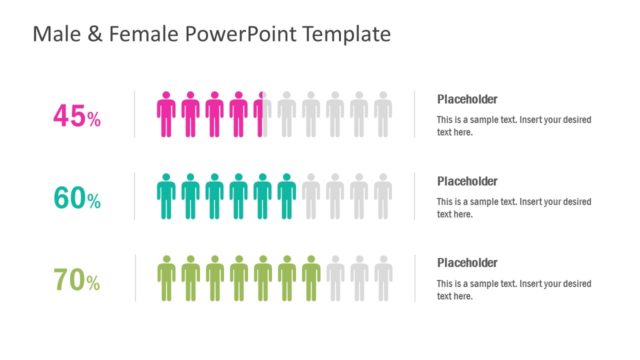 Male & Female PowerPoint Template

45%

Placeholder

This is a sample text. Insert your desired text here.

60%

Placeholder

This is a sample text. Insert your desired text here.

70%

Placeholder

This is a sample text. Insert your desired text here.